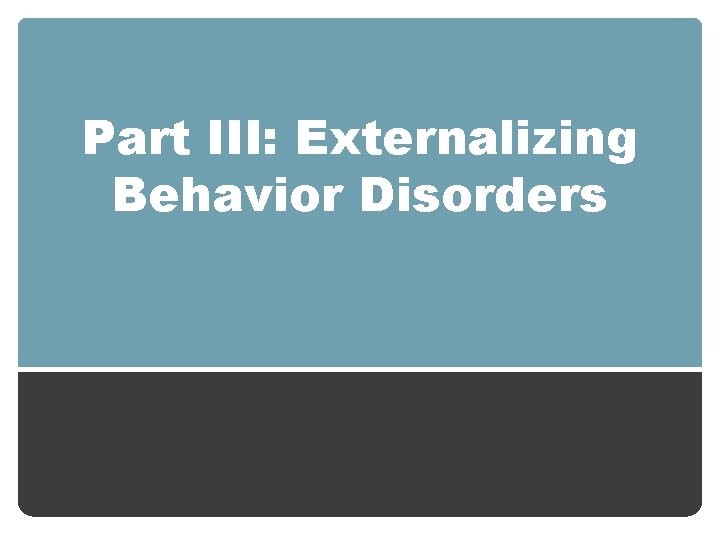 Part III: Externalizing Behavior Disorders